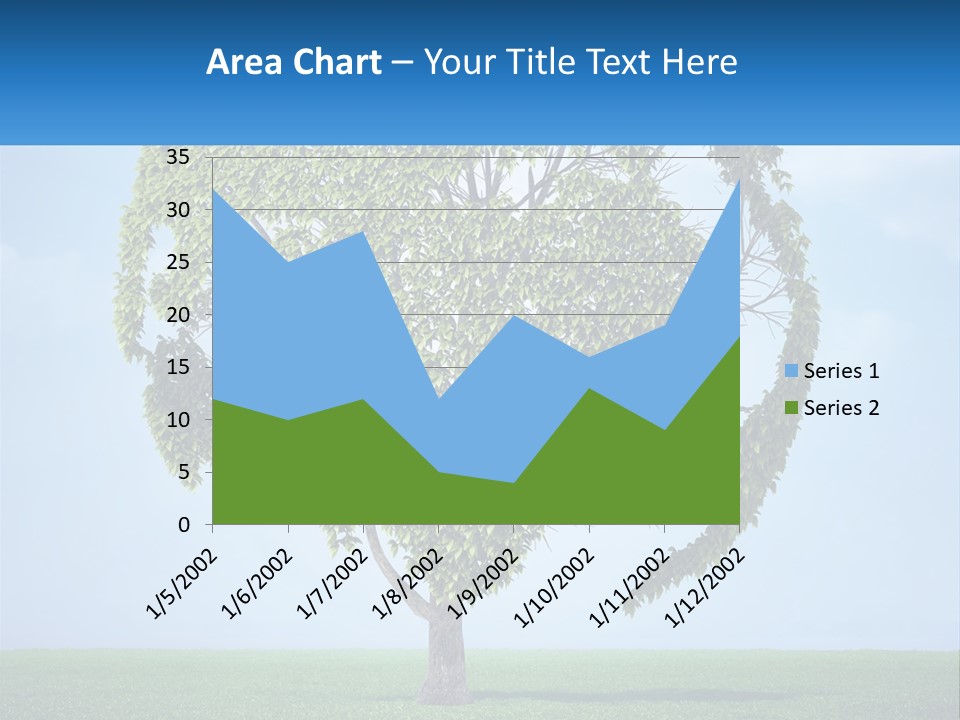 Area Chart – Your Title Text Here

35
30
25
20
15
10
5
0

1/5/2002
1/6/2002
1/7/2002
1/8/2002
1/9/2002
1/10/2002
1/11/2002
1/12/2002

Series 1
Series 2